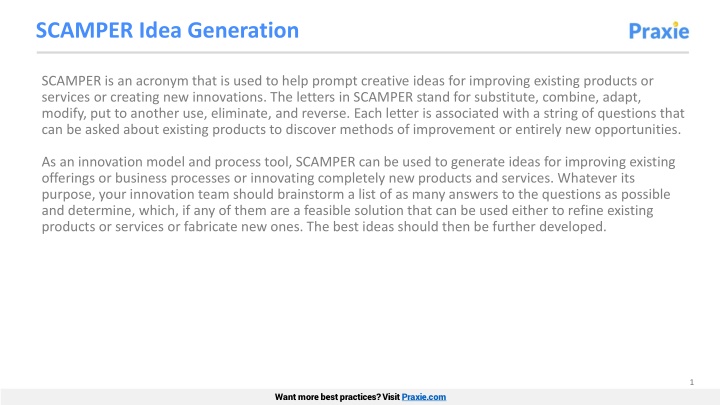 SCAMPER Idea Generation

Praxie

SCAMPER is an acronym that is used to help prompt creative ideas for improving existing products or services or creating new innovations. The letters in SCAMPER stand for substitute, combine, adapt, modify, put to another use, eliminate, and reverse. Each letter is associated with a string of questions that can be asked about existing products to discover methods of improvement or entirely new opportunities.

As an innovation model and process tool, SCAMPER can be used to generate ideas for improving existing offerings or business processes or innovating completely new products and services. Whatever its purpose, your innovation team should brainstorm a list of as many answers to the questions as possible and determine, which, if any of them are a feasible solution that can be used either to refine existing products or services or fabricate new ones. The best ideas should then be further developed.

1

Want more best practices? Visit Praxie.com